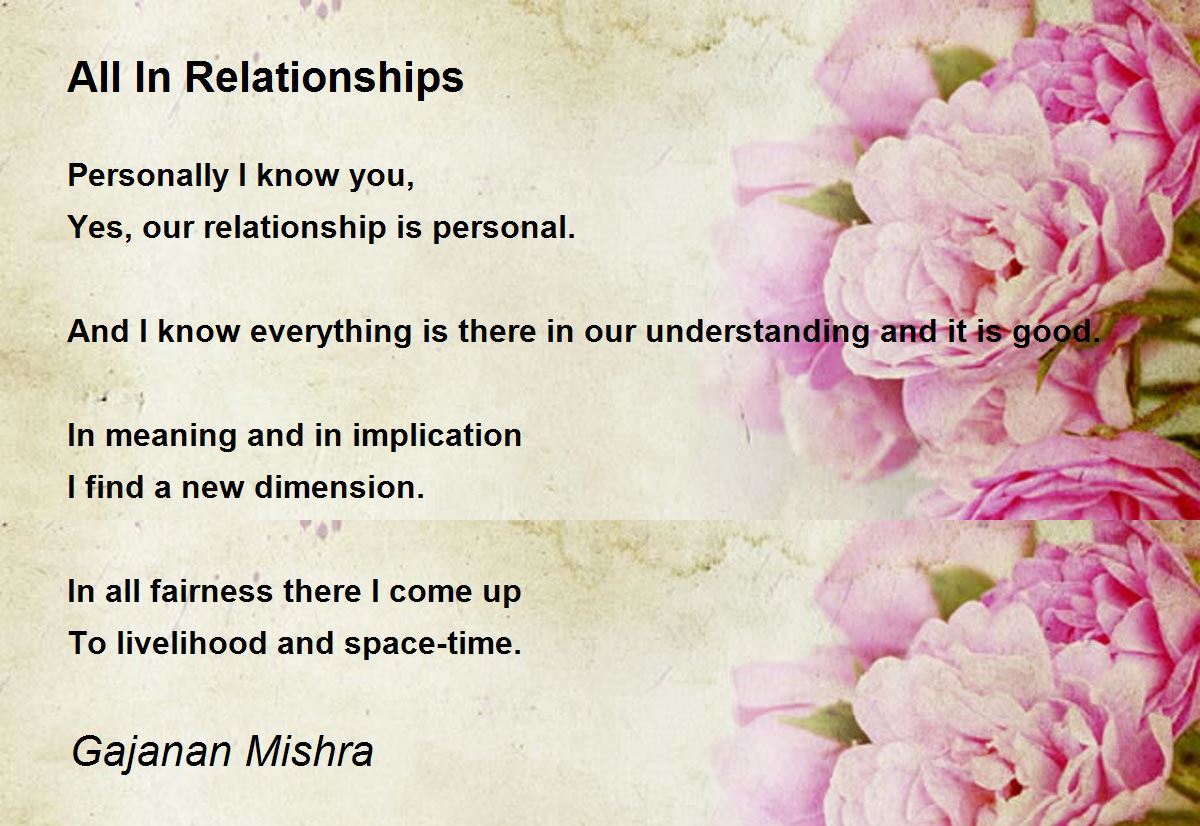 All In Relationships

Personally I know you,
Yes, our relationship is personal.

And I know everything is there in our understanding and it is good.

In meaning and in implication
I find a new dimension.

In all fairness there I come up
To livelihood and space-time.

Gajanan Mishra